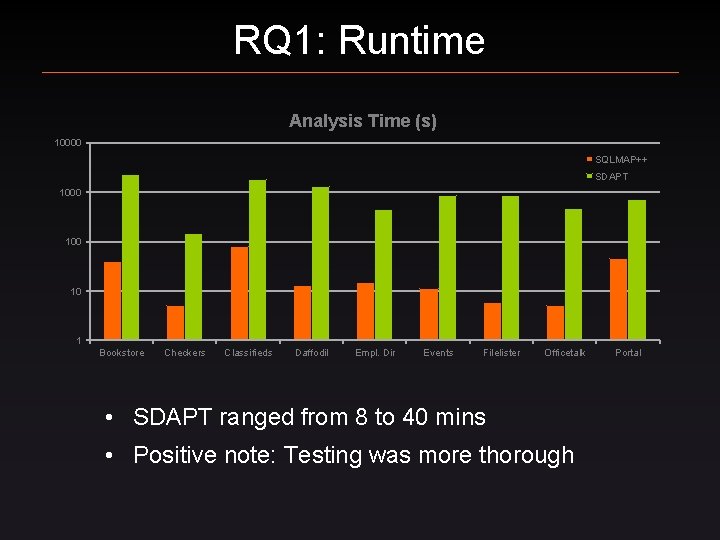 RQ1: Runtime

Analysis Time (s)

10000
1000
100
10
1

SQLMAP++
SDAPT

Bookstore Checkers Classifieds Daffodil Empl. Dir Events Filelister Officetalk Portal

• SDAPT ranged from 8 to 40 mins
• Positive note: Testing was more thorough